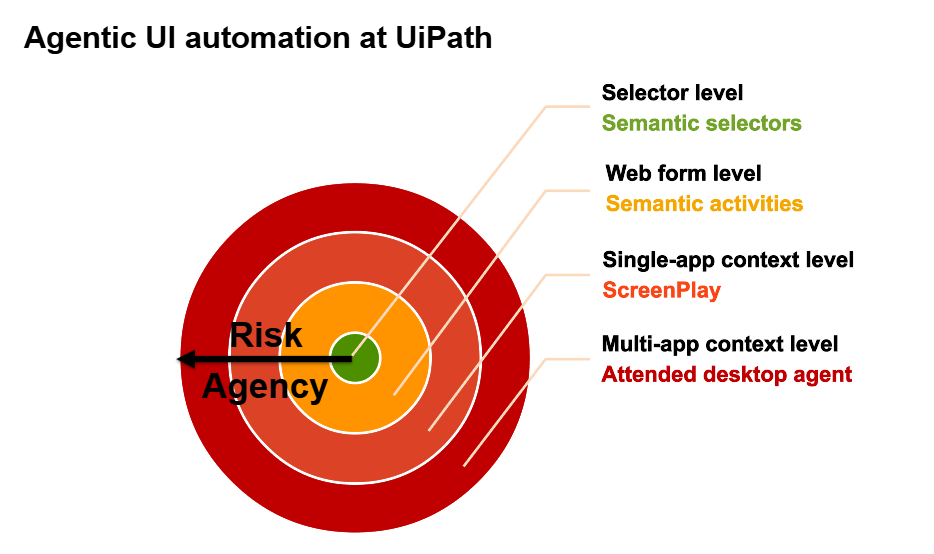 Agentic UI automation at UiPath

Risk

Agency

Selector level
Semantic selectors

Web form level
Semantic activities

Single-app context level
ScreenPlay

Multi-app context level
Attended desktop agent